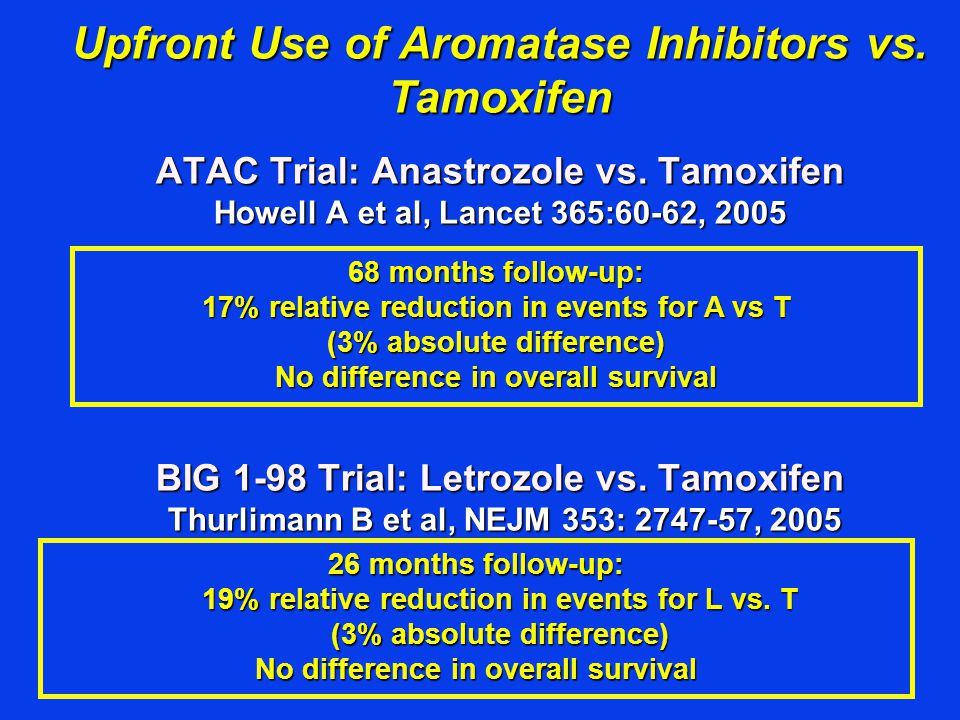 Upfront Use of Aromatase Inhibitors vs. Tamoxifen

ATAC Trial: Anastrozole vs. Tamoxifen
Howell A et al, Lancet 365:60-62, 2005

68 months follow-up:
17% relative reduction in events for A vs T
(3% absolute difference)
No difference in overall survival

BIG 1-98 Trial: Letrozole vs. Tamoxifen
Thurlimann B et al, NEJM 353: 2747-57, 2005

26 months follow-up:
19% relative reduction in events for L vs. T
(3% absolute difference)
No difference in overall survival